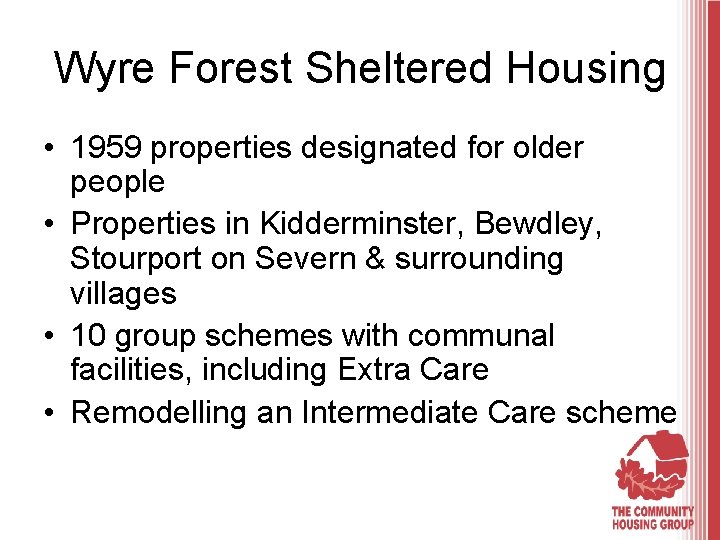 Wyre Forest Sheltered Housing

• 1959 properties designated for older people
• Properties in Kidderminster, Bewdley, Stourport on Severn & surrounding villages
• 10 group schemes with communal facilities, including Extra Care
• Remodelling an Intermediate Care scheme

THE COMMUNITY HOUSING GROUP